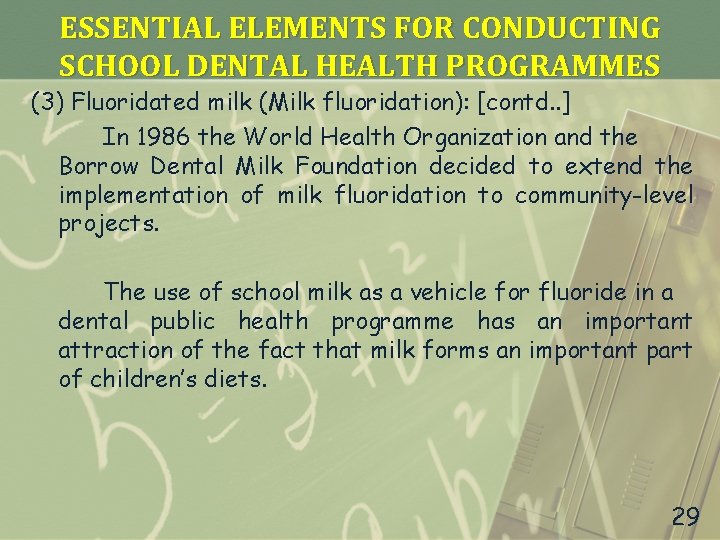 ESSENTIAL ELEMENTS FOR CONDUCTING SCHOOL DENTAL HEALTH PROGRAMMES

(3) Fluoridated milk (Milk fluoridation): [contd..]

In 1986 the World Health Organization and the Borrow Dental Milk Foundation decided to extend the implementation of milk fluoridation to community-level projects.

The use of school milk as a vehicle for fluoride in a dental public health programme has an important attraction of the fact that milk forms an important part of children's diets.

29